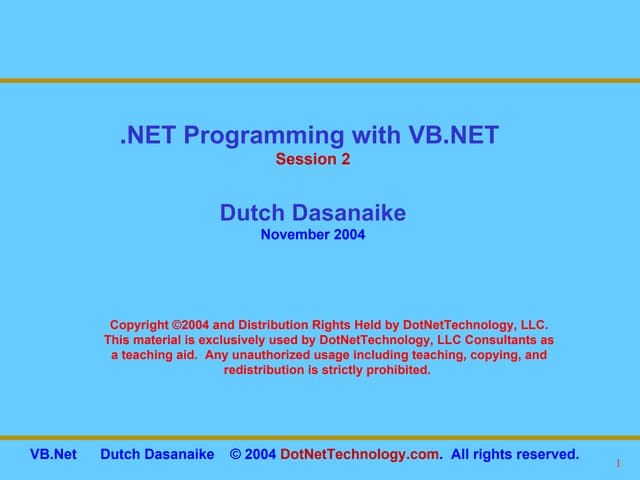 .NET Programming with VB.NET
Session 2

Dutch Dasanaike
November 2004

Copyright ©2004 and Distribution Rights Held by DotNetTechnology, LLC. This material is exclusively used by DotNetTechnology, LLC Consultants as a teaching aid. Any unauthorized usage including teaching, copying, and redistribution is strictly prohibited.

VB.Net Dutch Dasanaike © 2004 DotNetTechnology.com. All rights reserved.

1